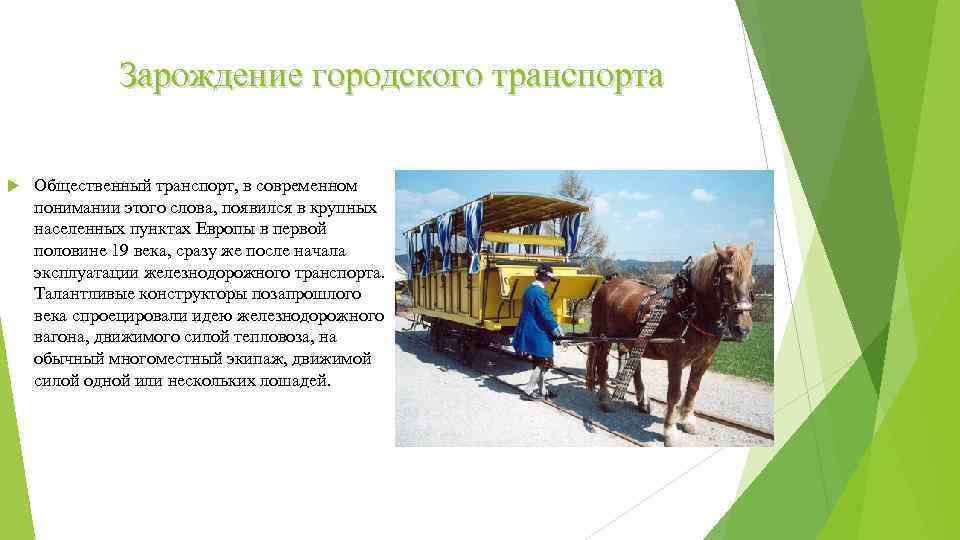 Зарождение городского транспорта

Общественный транспорт, в современном понимании этого слова, появился в крупных населенных пунктах Европы в первой половине 19 века, сразу же после начала эксплуатации железнодорожного транспорта. Талантливые конструкторы позапрошлого века спроецировали идею железнодорожного вагона, движимого силой тепловоза, на обычный многоместный экипаж, движимой силой одной или нескольких лошадей.